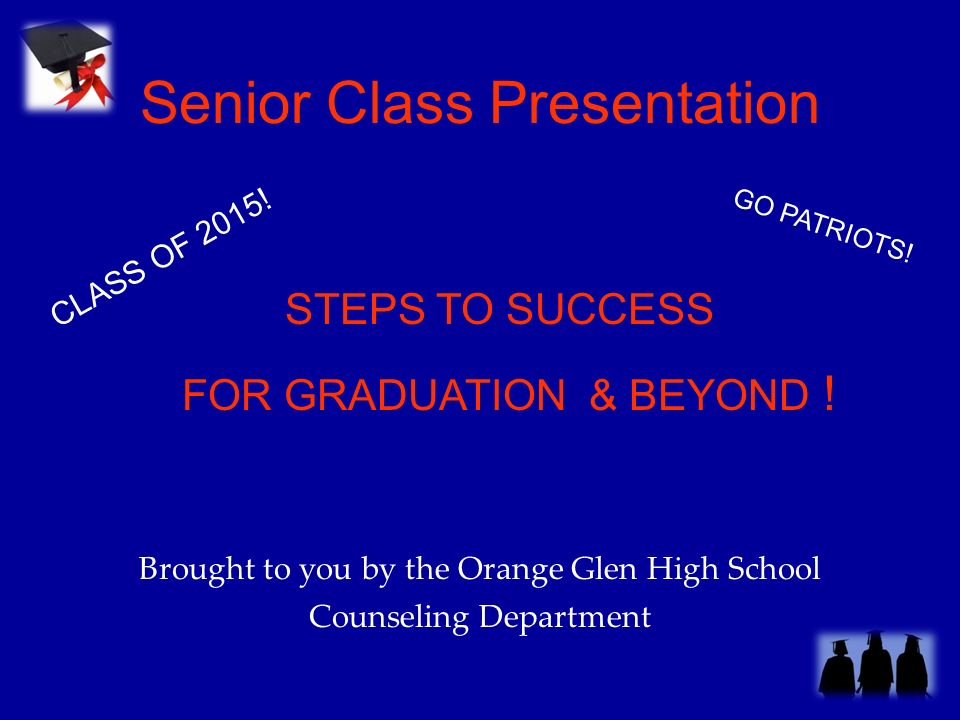 Senior Class Presentation

CLASS OF 2015!

GO PATRIOTS!

STEPS TO SUCCESS

FOR GRADUATION & BEYOND !

Brought to you by the Orange Glen High School Counseling Department